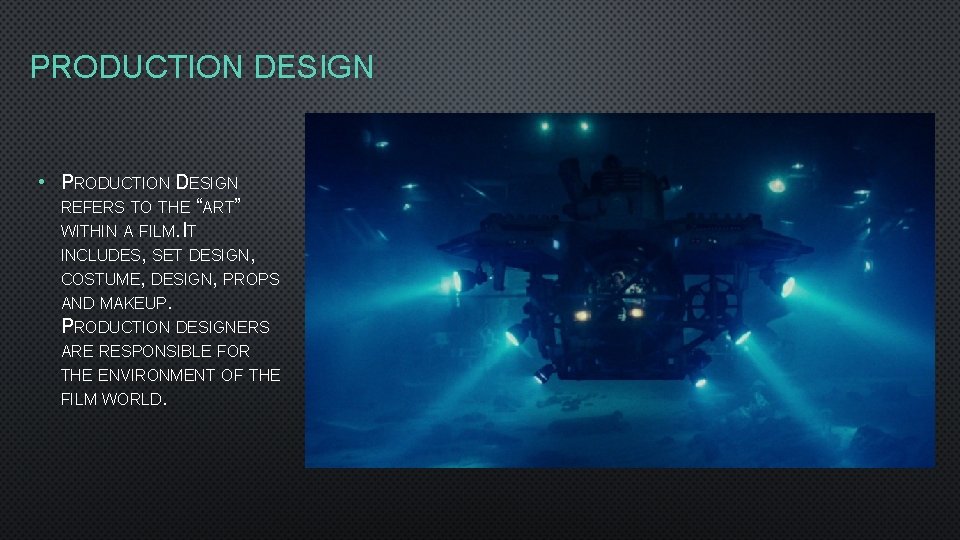 PRODUCTION DESIGN

• PRODUCTION DESIGN REFERS TO THE "ART" WITHIN A FILM. IT INCLUDES, SET DESIGN, COSTUME, DESIGN, PROPS AND MAKEUP. PRODUCTION DESIGNERS ARE RESPONSIBLE FOR THE ENVIRONMENT OF THE FILM WORLD.